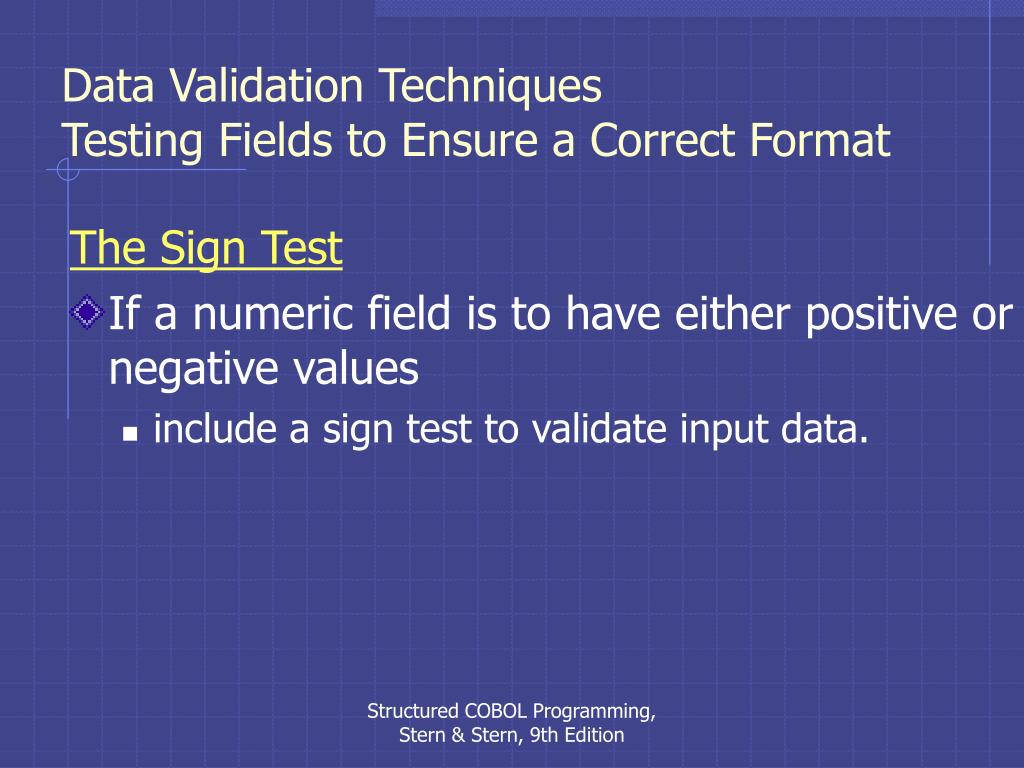 Data Validation Techniques
Testing Fields to Ensure a Correct Format

The Sign Test

If a numeric field is to have either positive or negative values

include a sign test to validate input data.

Structured COBOL Programming, Stern & Stern, 9th Edition